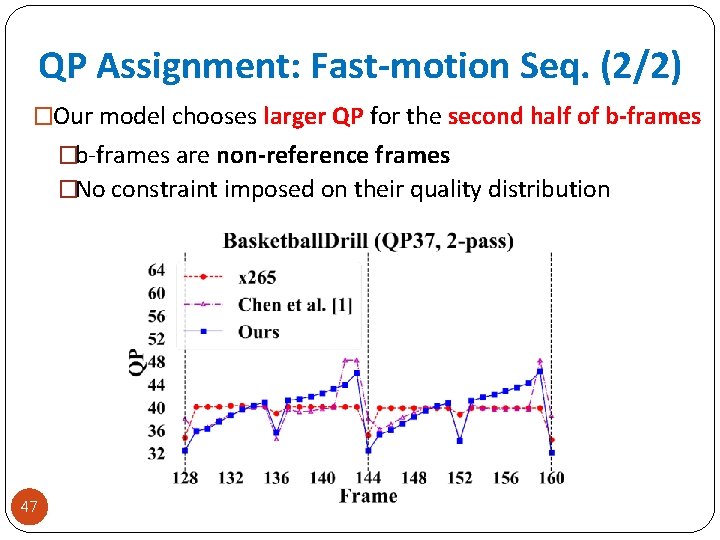 QP Assignment: Fast-motion Seq. (2/2)

□Our model chooses larger QP for the second half of b-frames

□b-frames are non-reference frames

□No constraint imposed on their quality distribution

BasketballDrill (QP37, 2-pass)

x265
Chen et al. [1]
Ours

QP

64
60
56
52
48
44
40
36
32

128 132 136 140 144 148 152 156 160

Frame

47